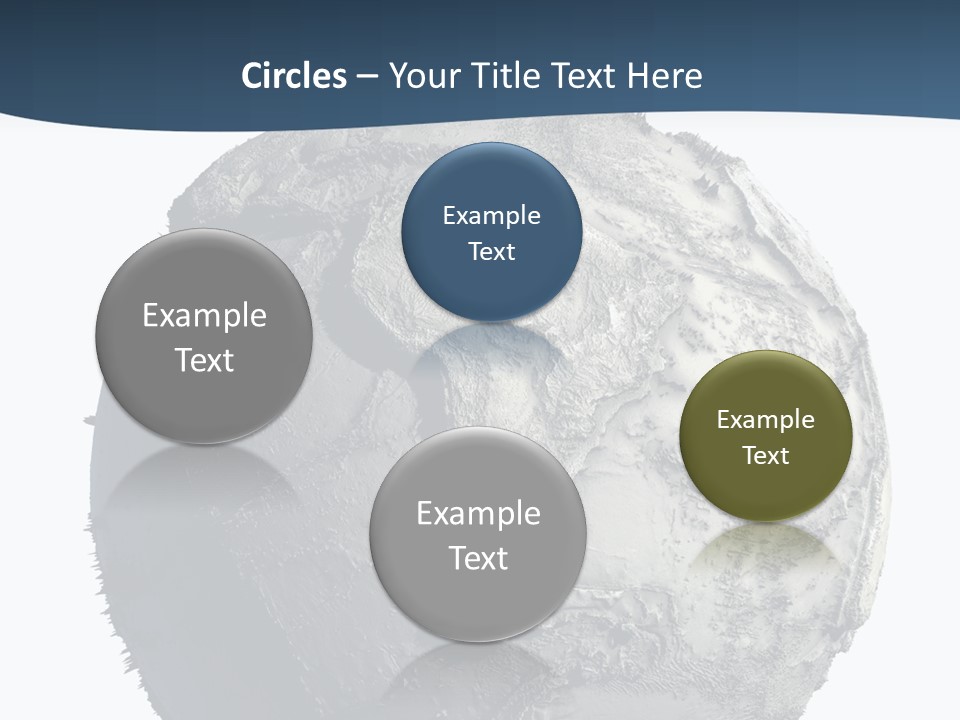 Circles – Your Title Text Here

Example Text

Example Text

Example Text

Example Text